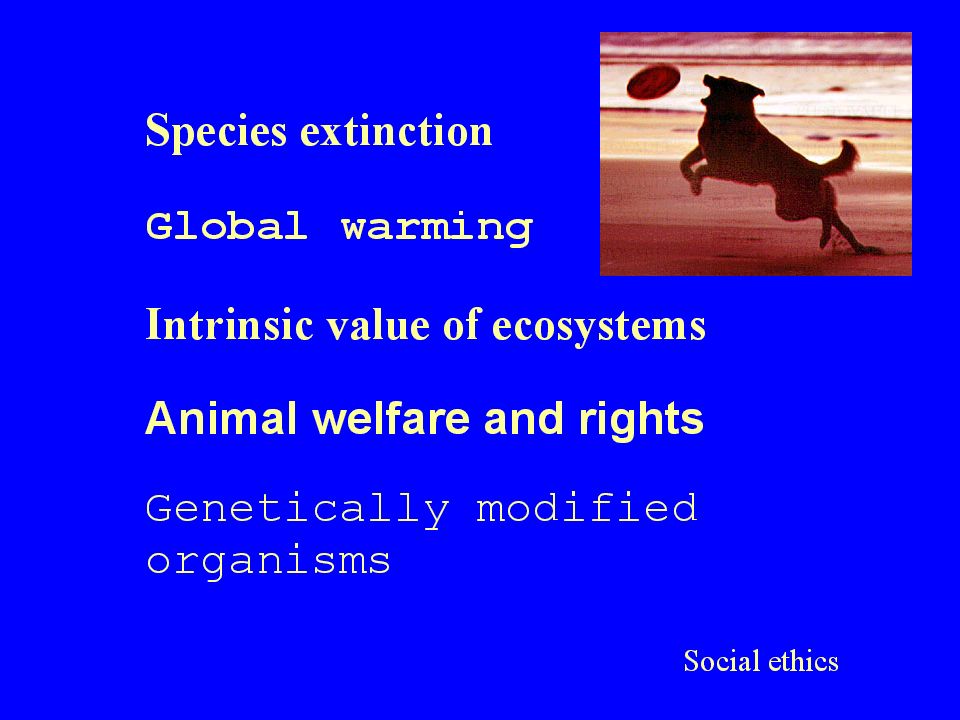 Species extinction

Global warming

Intrinsic value of ecosystems

Animal welfare and rights

Genetically modified organisms

Social ethics